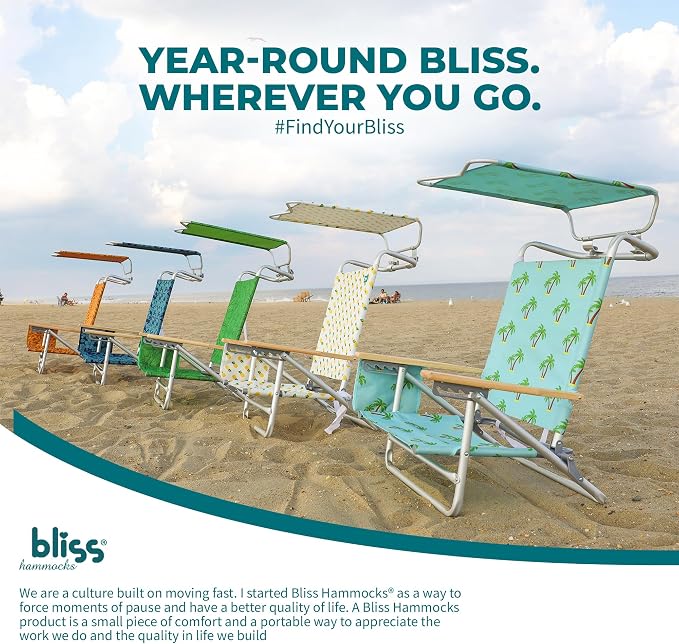 YEAR-ROUND BLISS.
WHEREVER YOU GO.
#FindYourBliss

bliss®
hammocks

We are a culture built on moving fast. I started Bliss Hammocks® as a way to force moments of pause and have a better quality of life. A Bliss Hammocks product is a small piece of comfort and a portable way to appreciate the work we do and the quality in life we build